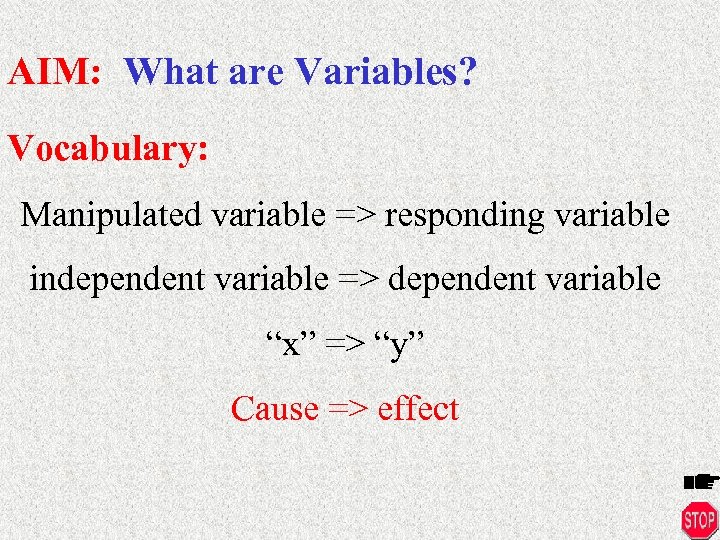 AIM: What are Variables?

Vocabulary:

Manipulated variable => responding variable

independent variable => dependent variable

“x” => “y”

Cause => effect

STOP